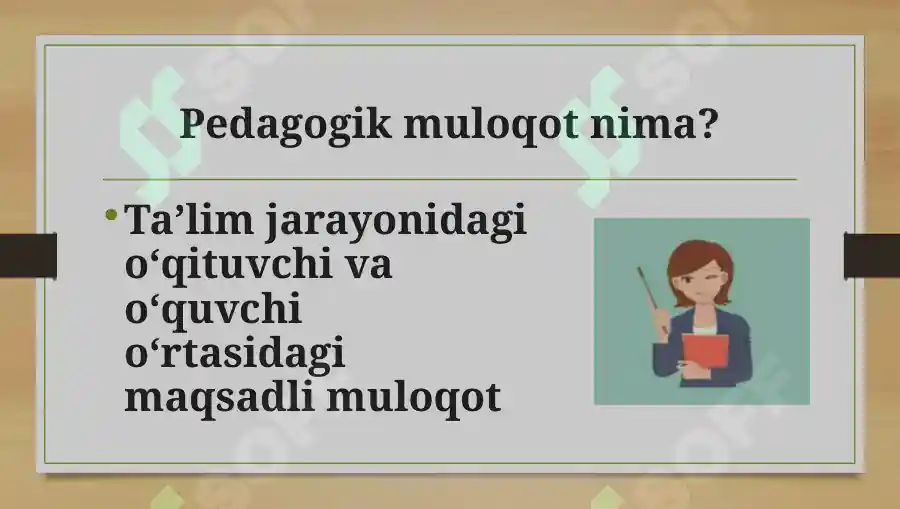 Pedagogik muloqot nima?

• Ta’lim jarayonidagi o‘qituvchi va o‘quvchi o‘rtasidagi maqsadli muloqot